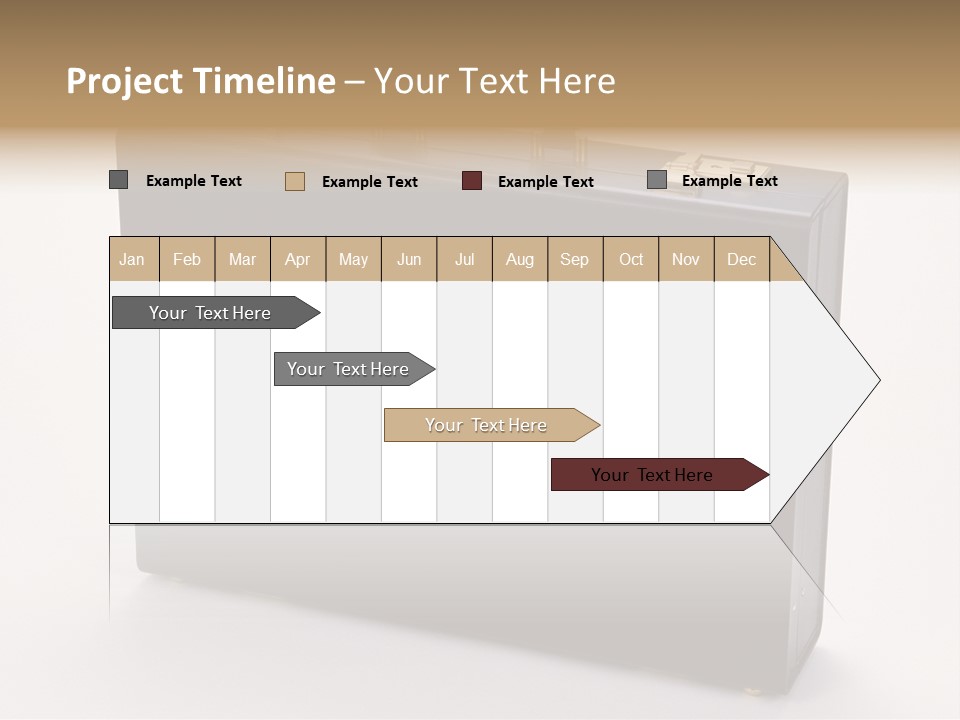 Project Timeline – Your Text Here

Example Text
Example Text
Example Text
Example Text

| Jan | Feb | Mar | Apr | May | Jun | Jul | Aug | Sep | Oct | Nov | Dec |
|---|---|---|---|---|---|---|---|---|---|---|---|

Your Text Here

Your Text Here

Your Text Here

Your Text Here